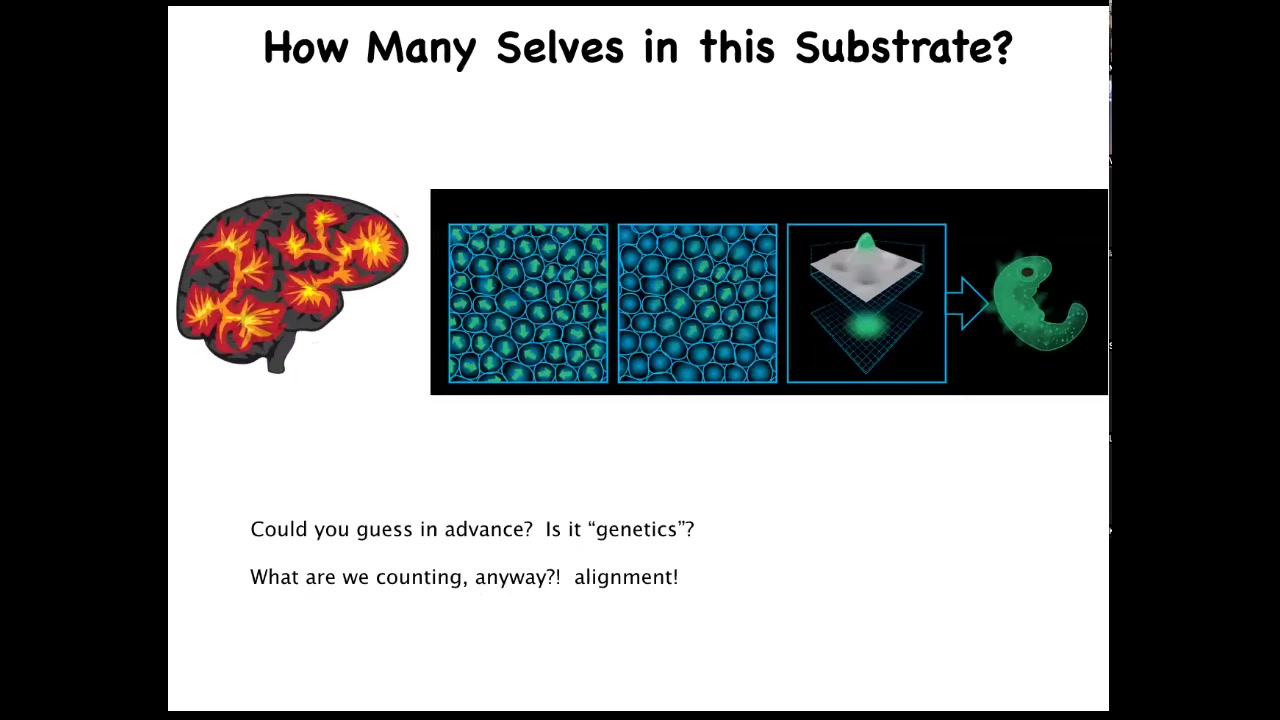 How Many Selves in this Substrate?

Could you guess in advance? Is it “genetics”?

What are we counting, anyway?! alignment!